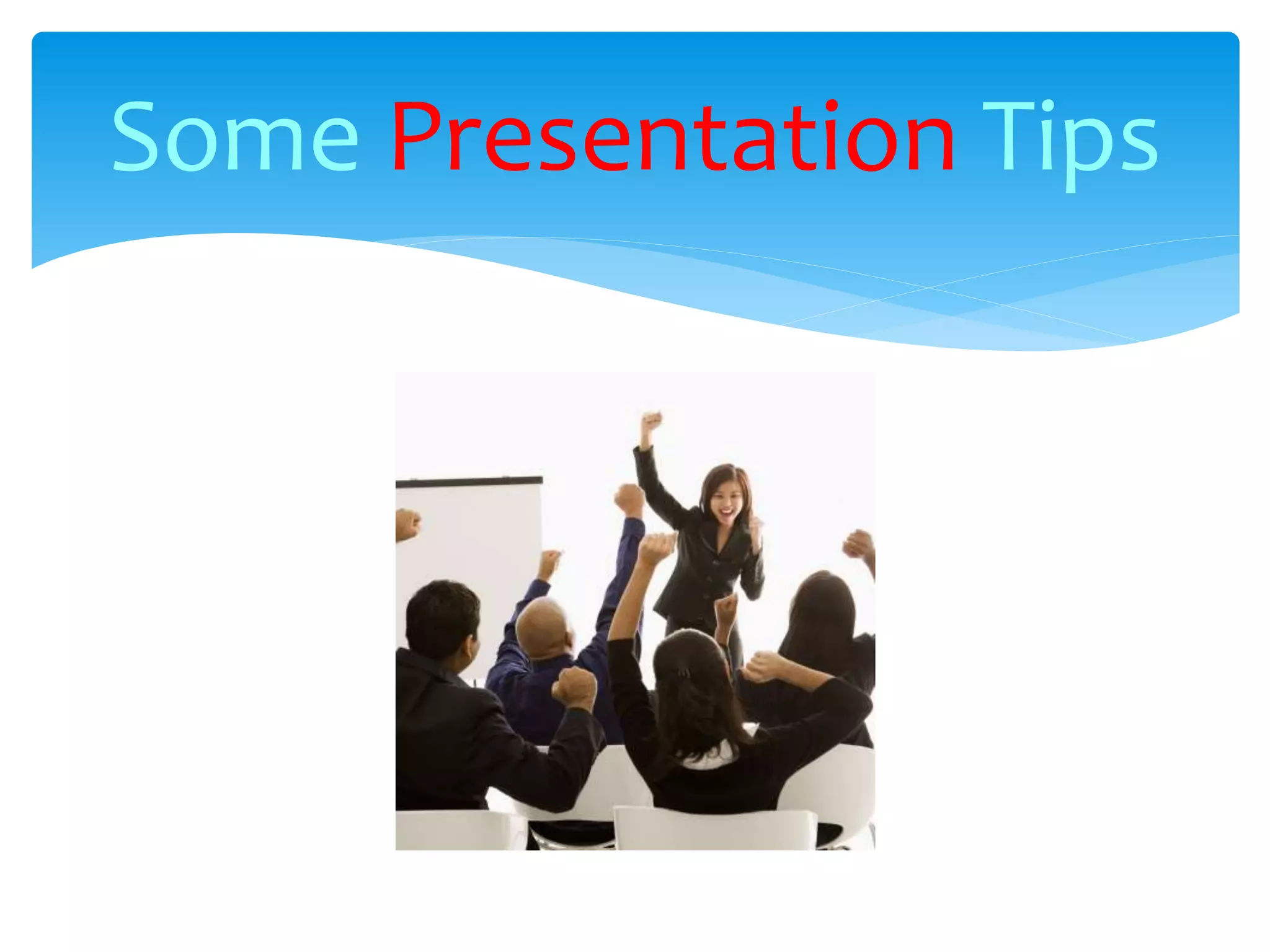 Some Presentation Tips